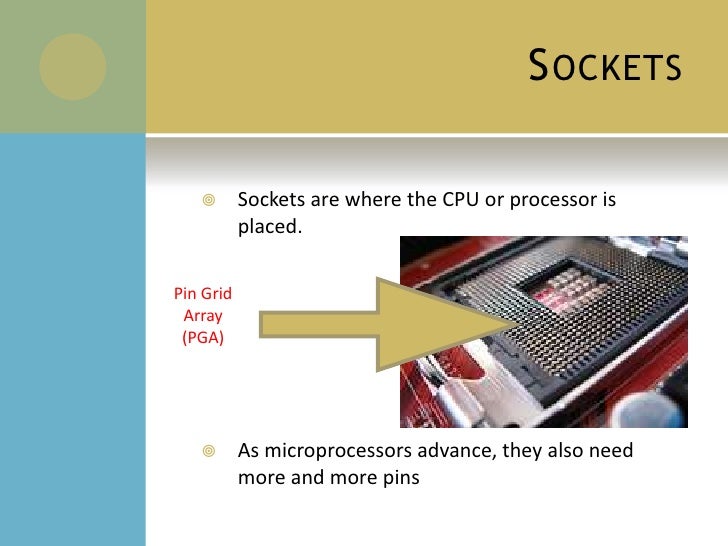 SOCKETS

Sockets are where the CPU or processor is placed.

Pin Grid Array (PGA)

As microprocessors advance, they also need more and more pins